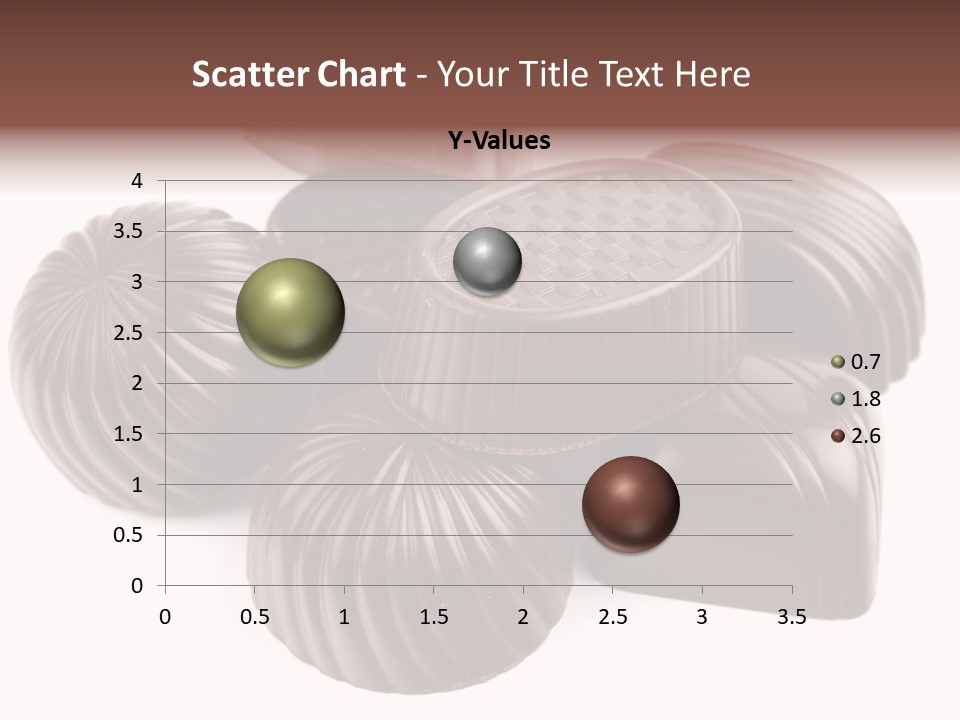 Scatter Chart - Your Title Text Here

Y-Values

4
3.5
3
2.5
2
1.5
1
0.5
0

0 0.5 1 1.5 2 2.5 3 3.5

0.7
1.8
2.6